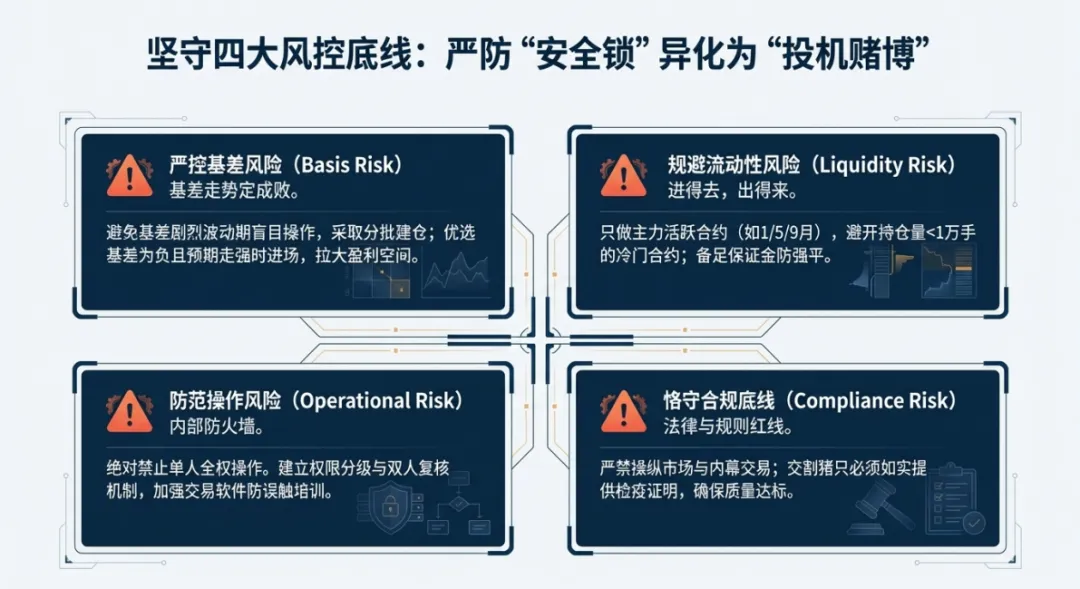 坚守四大风控底线：严防“安全锁”异化为“投机赌博”

严控基差风险（Basis Risk）
基差走势定成败。

避免基差剧烈波动期盲目操作，采取分批建仓；优选基差为负且预期走强时进场，拉大盈利空间。

规避流动性风险（Liquidity Risk）
进得去，出得来。

只做主力活跃合约（如1/5/9月），避开持仓量<1万手的冷门合约；备足保证金防强平。

防范操作风险（Operational Risk）
内部防火墙。

绝对禁止单人全权操作。建立权限分级与双人复核机制，加强交易软件防误触培训。

恪守合规底线（Compliance Risk）
法律与规则红线。

严禁操纵市场与内幕交易；交割猪只必须如实提供检疫证明，确保质量达标。